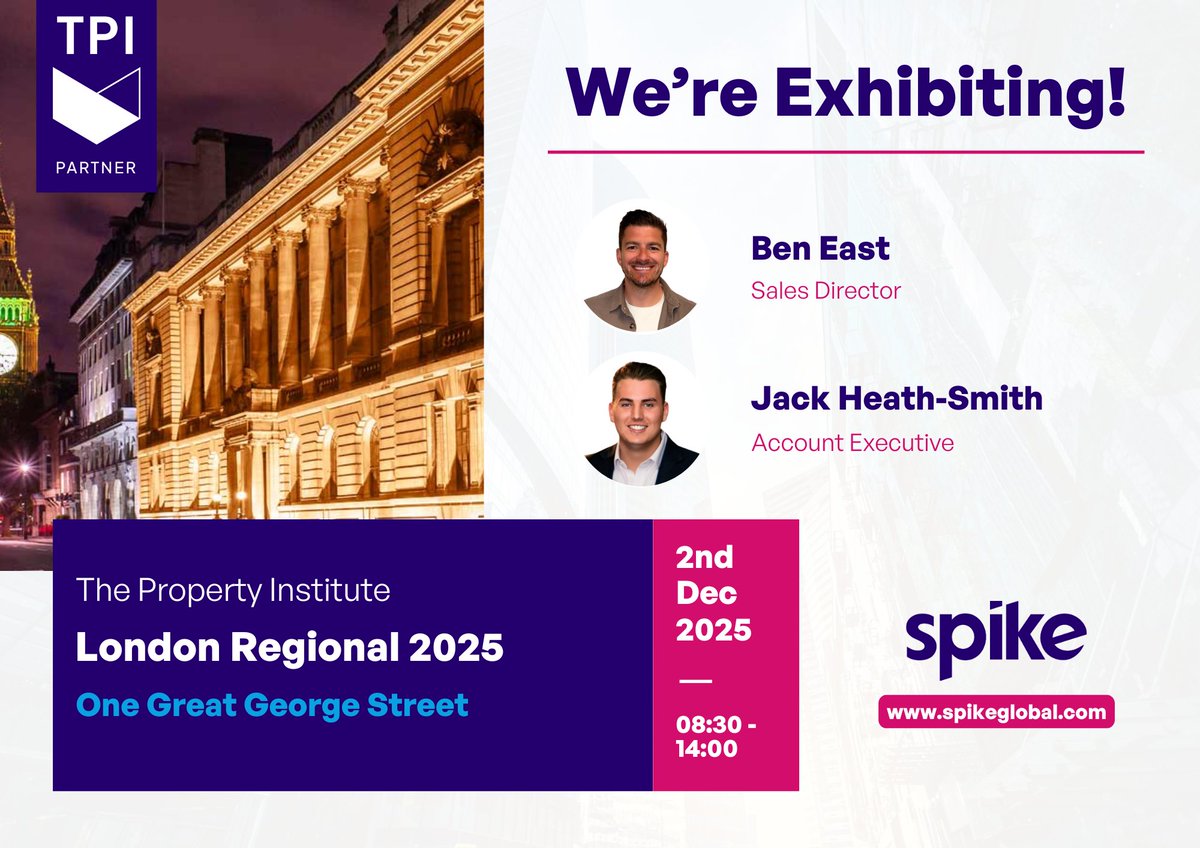 TPI
PARTNER

We're Exhibiting!

Ben East
Sales Director

Jack Heath-Smith
Account Executive

The Property Institute
London Regional 2025
One Great George Street

2nd Dec 2025
—
08:30 - 14:00

spike
www.spikeglobal.com